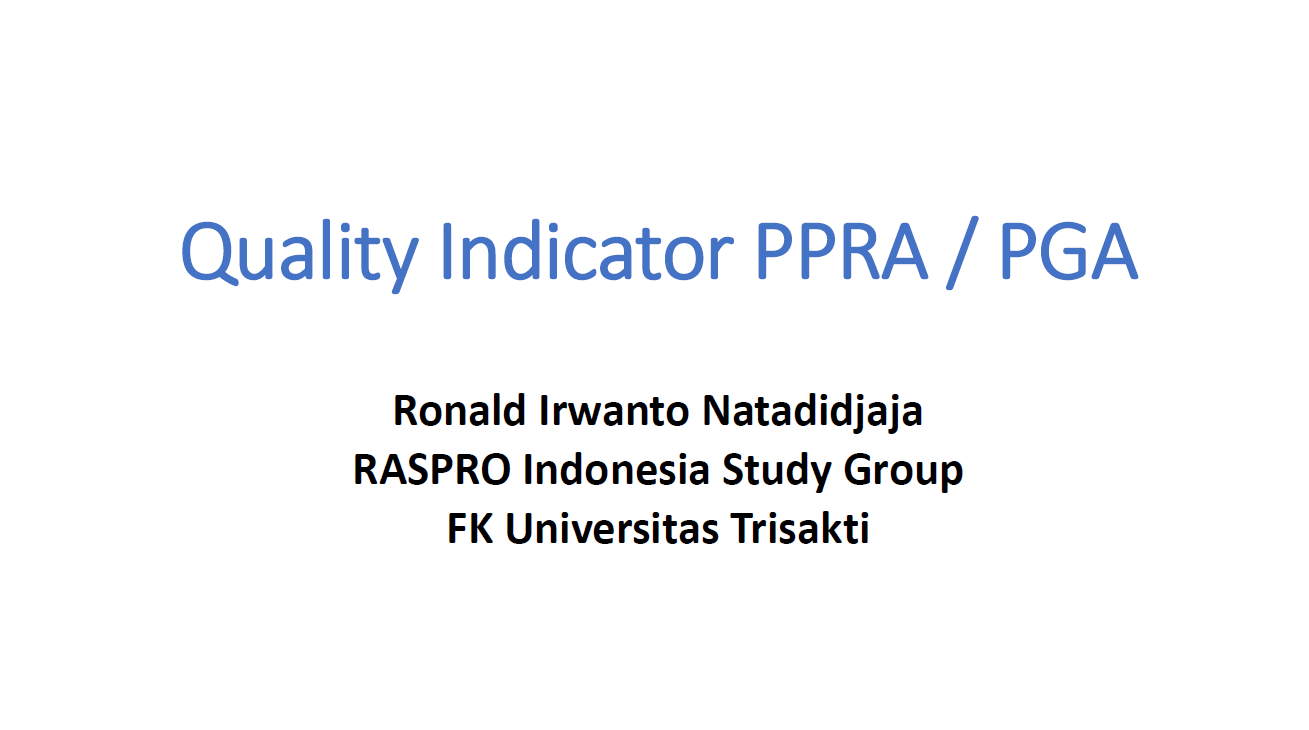 Quality Indicator PPRA / PGA

Ronald Irwanto Natadidjaja
RASPRO Indonesia Study Group
FK Universitas Trisakti